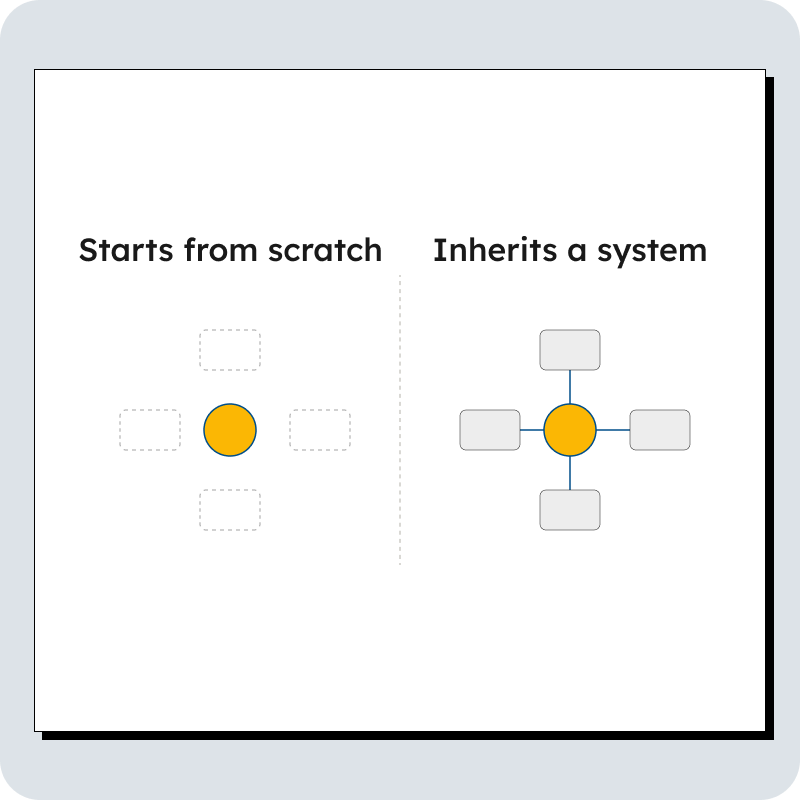 Starts from scratch

Inherits a system